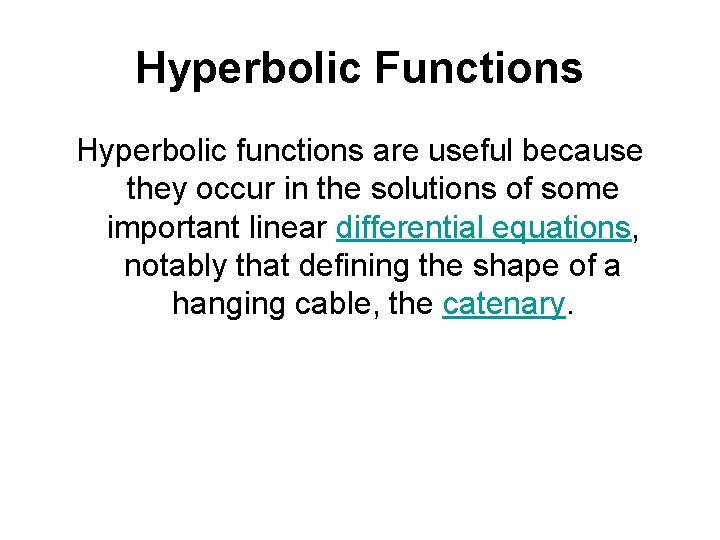 Hyperbolic Functions

Hyperbolic functions are useful because they occur in the solutions of some important linear differential equations, notably that defining the shape of a hanging cable, the catenary.